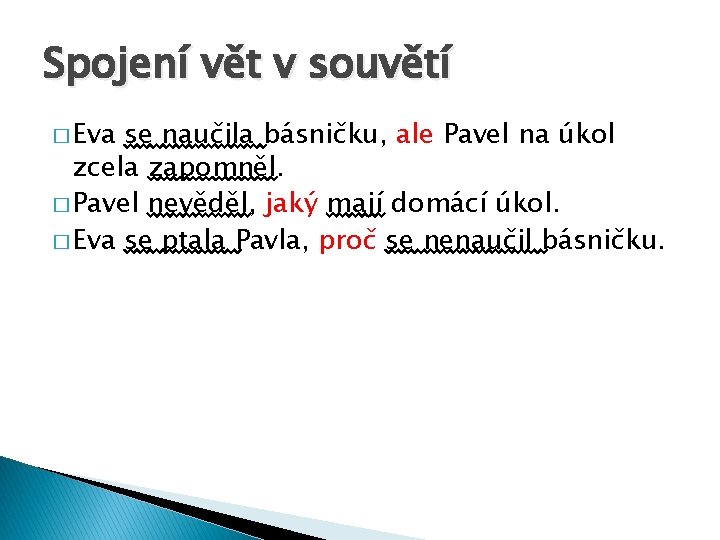 Spojení vět v souvětí

□ Eva se naučila básničku, ale Pavel na úkol zcela zapomněl.
□ Pavel nevěděl, jaký mají domácí úkol.
□ Eva se ptala Pavla, proč se nenaučil básničku.